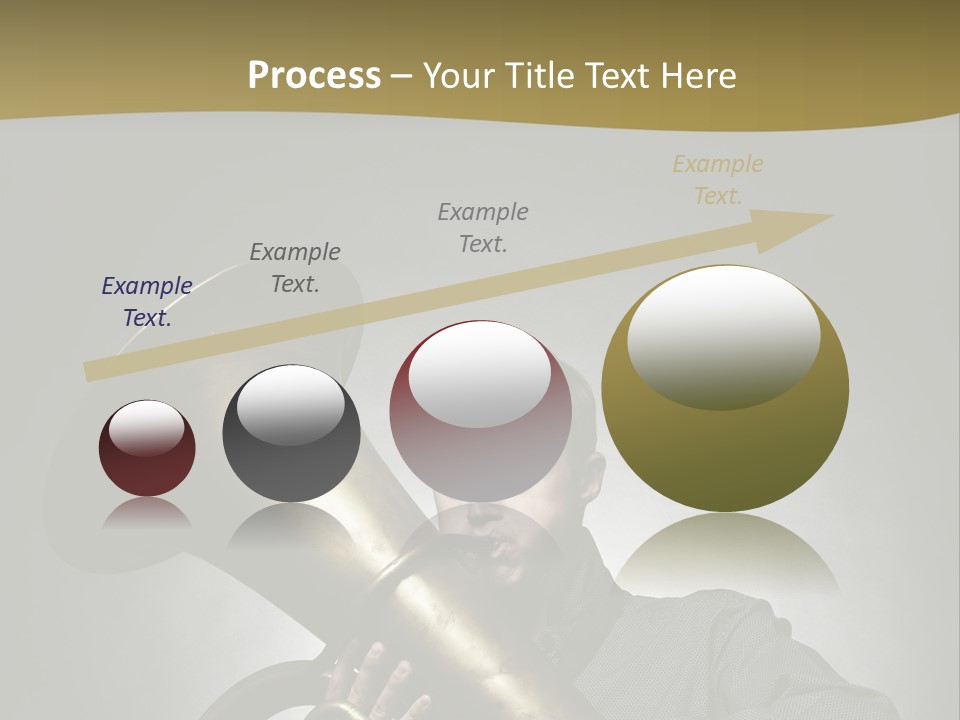 Process – Your Title Text Here

Example Text.

Example Text.

Example Text.

Example Text.